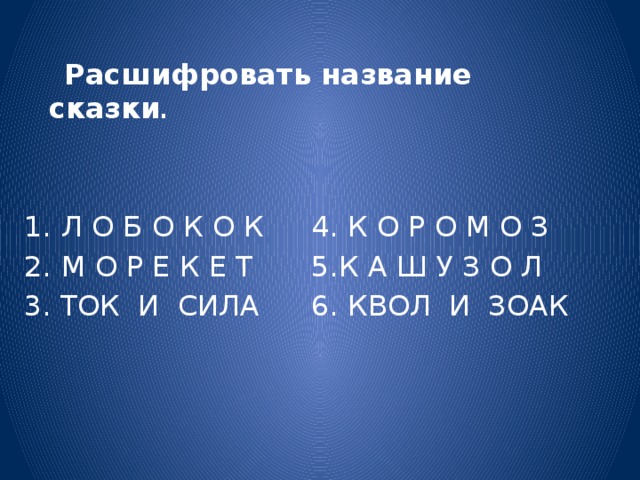 Расшифровать название сказки.

1. Л О Б О К О К
2. М О Р Е К Е Т
3. ТОК И СИЛА

4. К О Р О М О З
5.К А Ш У З О Л
6. КВОЛ И ЗОАК